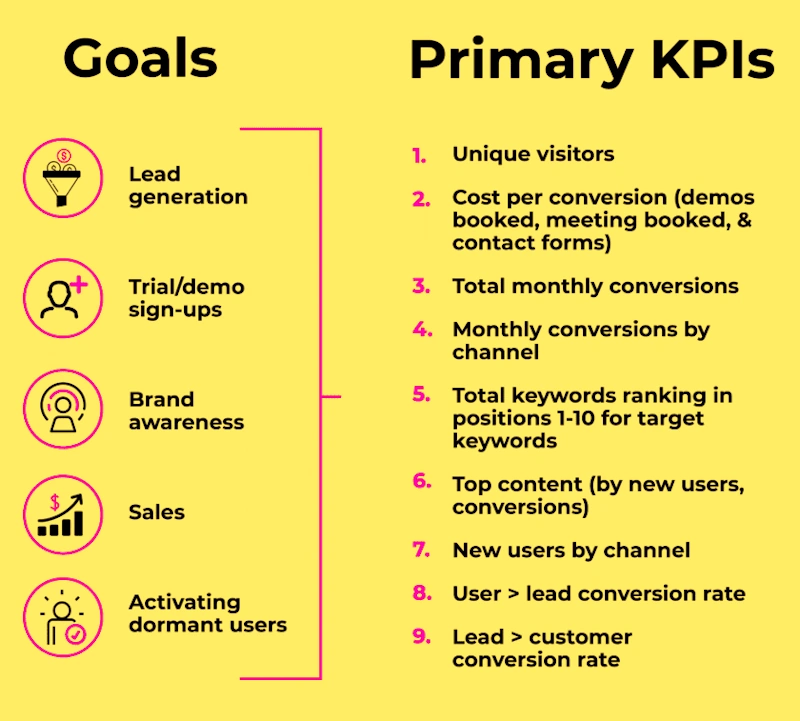 Goals

Lead generation

Trial/demo sign-ups

Brand awareness

Sales

Activating dormant users

Primary KPIs

1. Unique visitors

2. Cost per conversion (demos booked, meeting booked, & contact forms)

3. Total monthly conversions

4. Monthly conversions by channel

5. Total keywords ranking in positions 1-10 for target keywords

6. Top content (by new users, conversions)

7. New users by channel

8. User > lead conversion rate

9. Lead > customer conversion rate